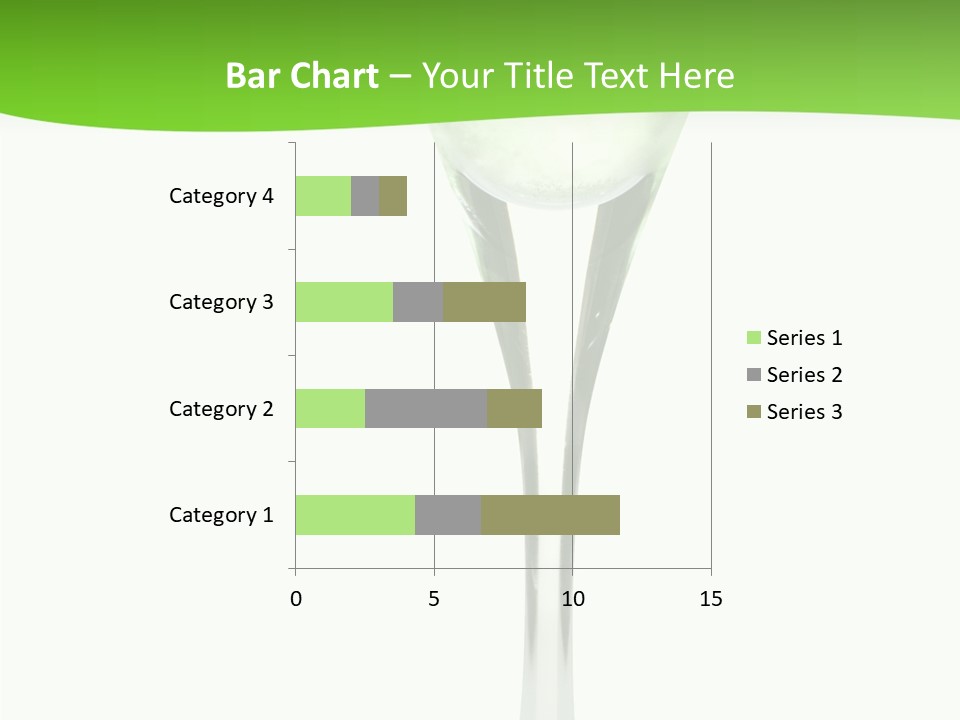 Bar Chart – Your Title Text Here

Category 4
Category 3
Category 2
Category 1

0
5
10
15

Series 1
Series 2
Series 3